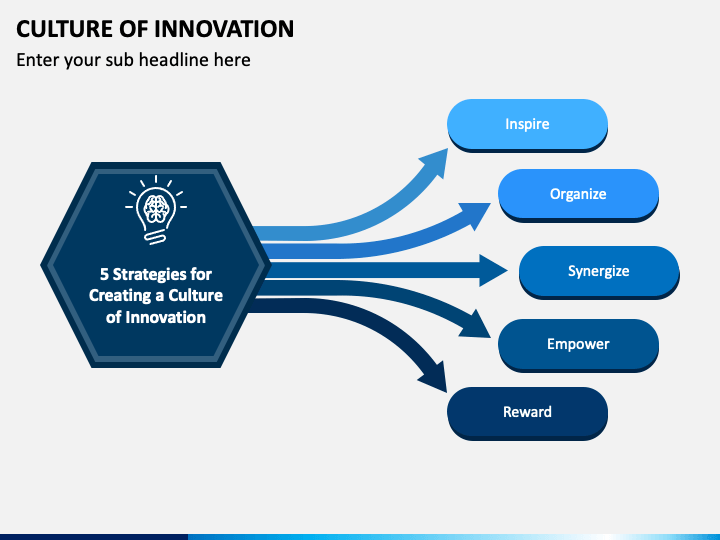 CULTURE OF INNOVATION

Enter your sub headline here

5 Strategies for Creating a Culture of Innovation

Inspire

Organize

Synergize

Empower

Reward